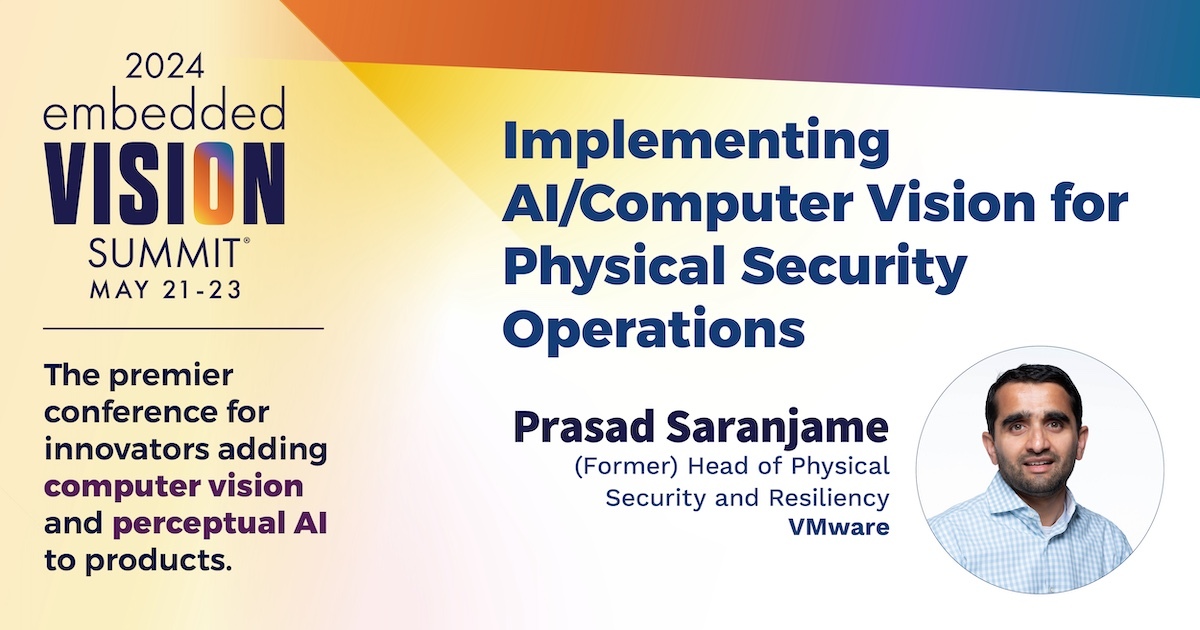 2024
embedded
VISION
SUMMIT®
MAY 21-23

The premier conference for innovators adding computer vision and perceptual AI to products.

Implementing AI/Computer Vision for Physical Security Operations

Prasad Saranjame
(Former) Head of Physical Security and Resiliency
VMware